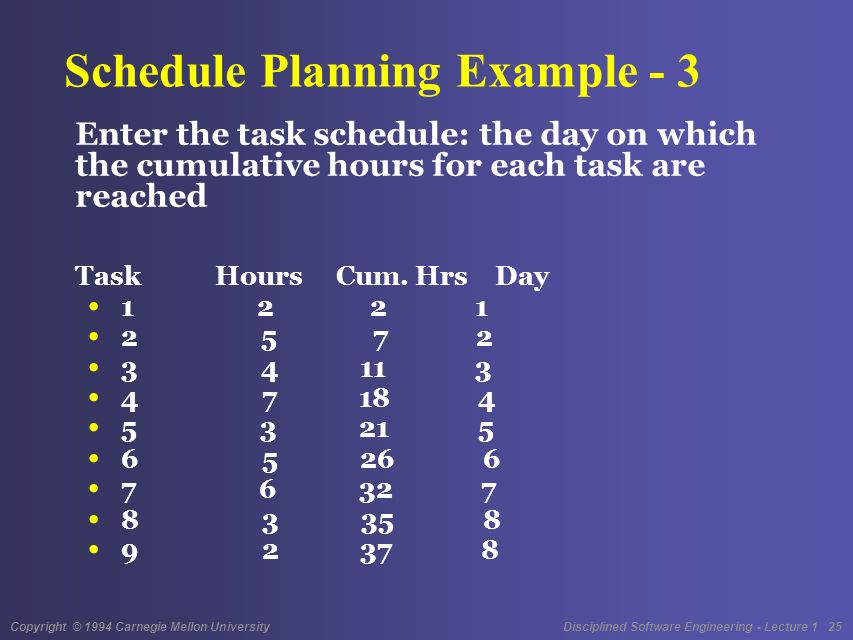 Schedule Planning Example - 3

Enter the task schedule: the day on which the cumulative hours for each task are reached

| Task | Hours | Cum. Hrs | Day |
|---|---|---|---|
| • 1 | 2 | 2 | 1 |
| • 2 | 5 | 7 | 2 |
| • 3 | 4 | 11 | 3 |
| • 4 | 7 | 18 | 4 |
| • 5 | 3 | 21 | 5 |
| • 6 | 5 | 26 | 6 |
| • 7 | 6 | 32 | 7 |
| • 8 | 3 | 35 | 8 |
| • 9 | 2 | 37 | 8 |

Copyright © 1994 Carnegie Mellon University

Disciplined Software Engineering - Lecture 1 25